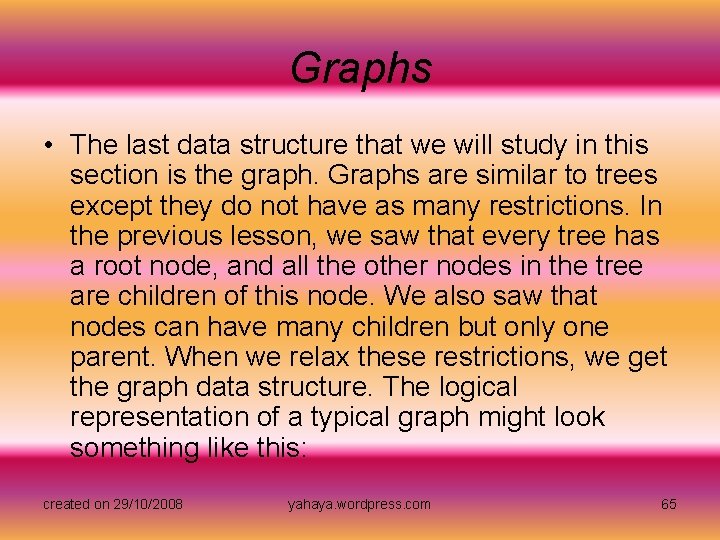 Graphs

• The last data structure that we will study in this section is the graph. Graphs are similar to trees except they do not have as many restrictions. In the previous lesson, we saw that every tree has a root node, and all the other nodes in the tree are children of this node. We also saw that nodes can have many children but only one parent. When we relax these restrictions, we get the graph data structure. The logical representation of a typical graph might look something like this:

created on 29/10/2008 yahaya.wordpress.com 65